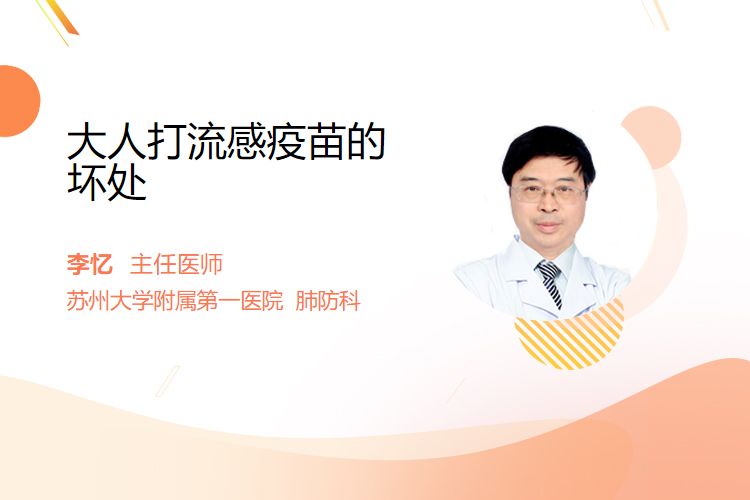 大人打流感疫苗的坏处

李忆 主任医师
苏州大学附属第一医院 肺防科